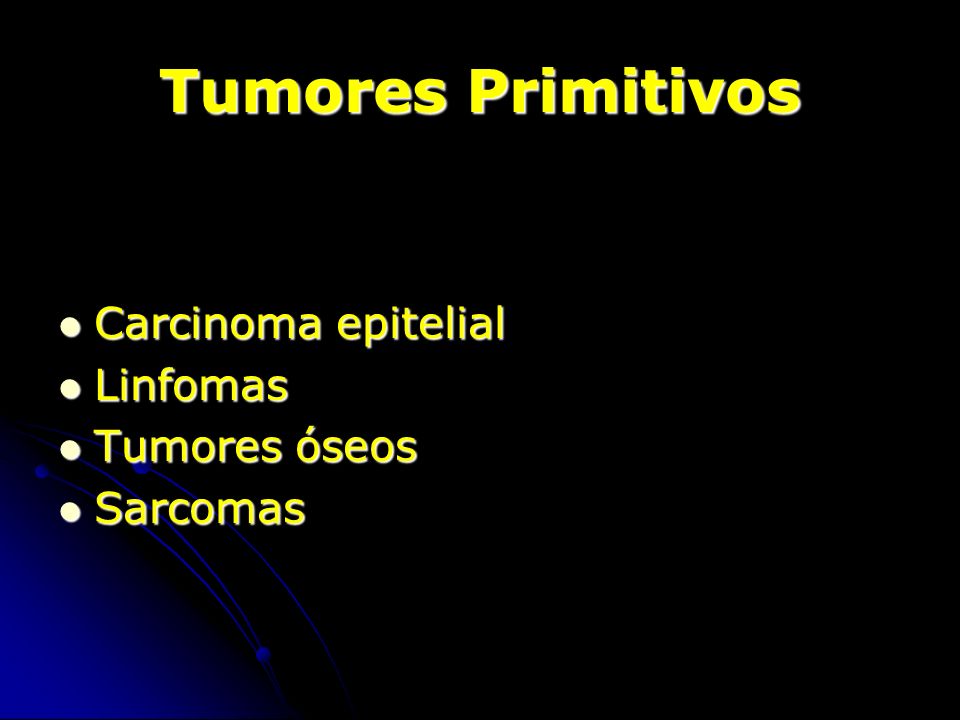 Tumores Primitivos

- Carcinoma epitelial
- Linfomas
- Tumores óseos
- Sarcomas